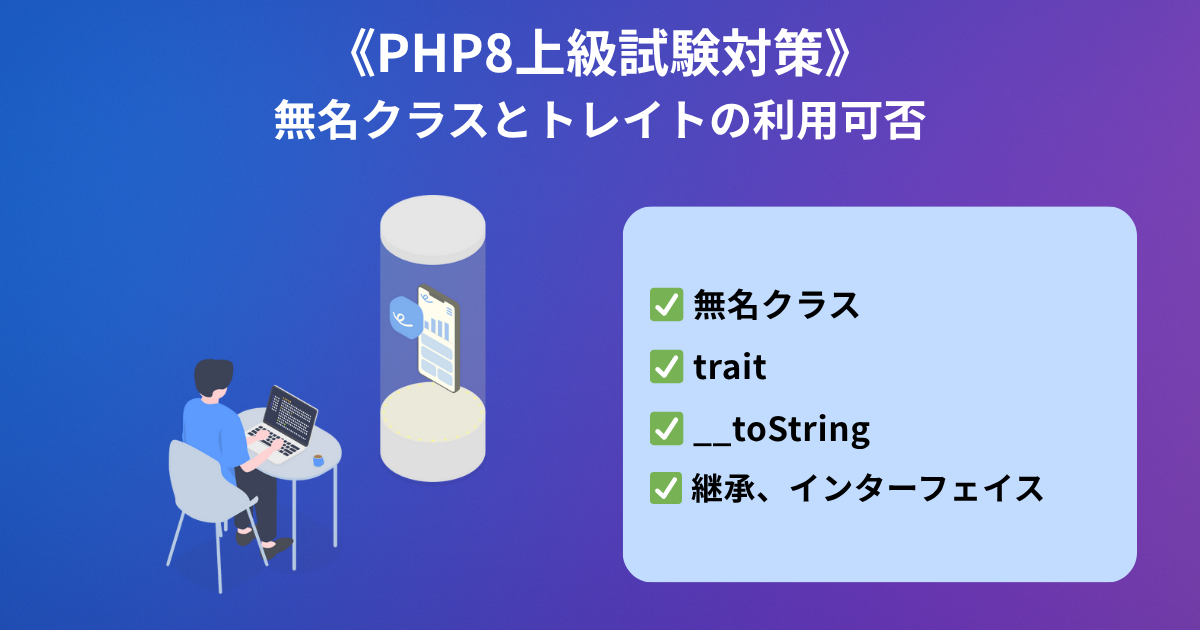 《PHP8上級試験対策》
無名クラスとトレイトの利用可否

✅ 無名クラス
✅ trait
✅ __toString
✅ 継承、インターフェイス